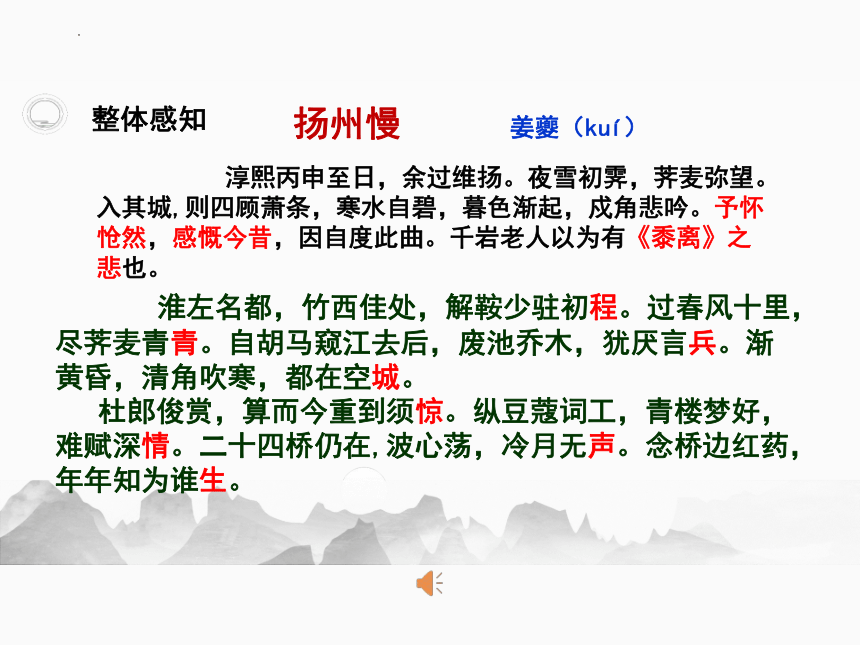 整体感知

扬州慢

姜夔（kuí）

淳熙丙申至日，余过维扬。夜雪初霁，荠麦弥望。入其城，则四顾萧条，寒水自碧，暮色渐起，戍角悲吟。予怀怆然，感慨今昔，因自度此曲。千岩老人以为有《黍离》之悲也。

淮左名都，竹西佳处，解鞍少驻初程。过春风十里，尽荠麦青青。自胡马窥江去后，废池乔木，犹厌言兵。渐黄昏，清角吹寒，都在空城。

杜郎俊赏，算而今重到须惊。纵豆蔻词工，青楼梦好，难赋深情。二十四桥仍在，波心荡，冷月无声。念桥边红药，年年知为谁生。